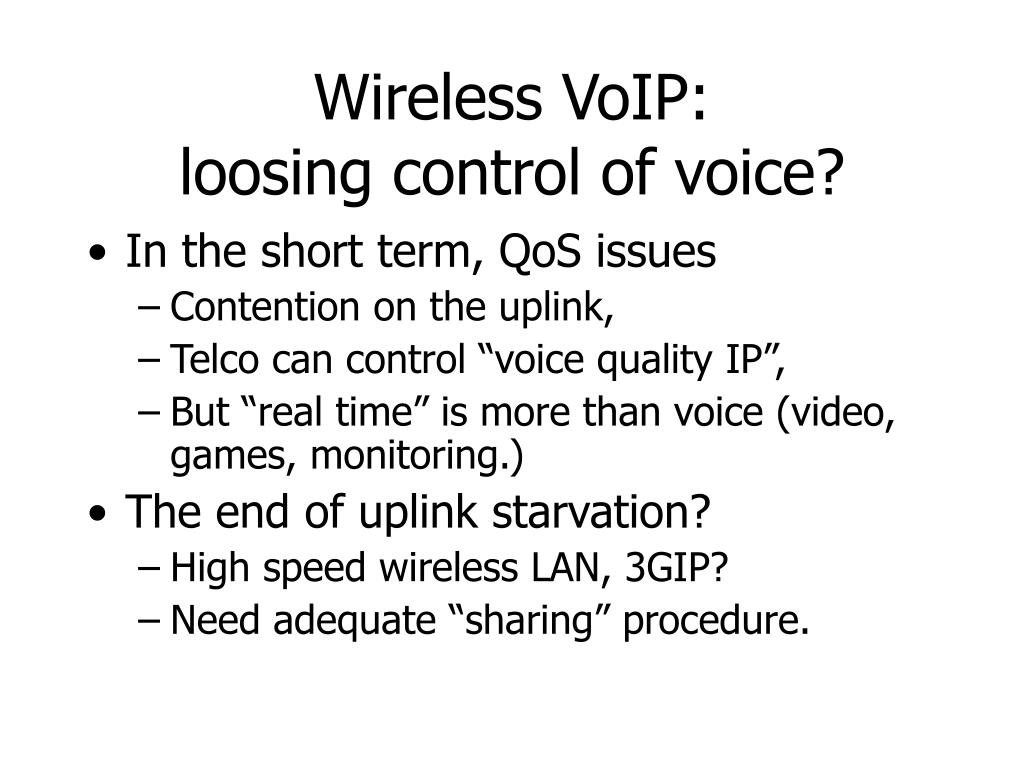 Wireless VoIP:
loosing control of voice?

• In the short term, QoS issues
– Contention on the uplink,
– Telco can control “voice quality IP”,
– But “real time” is more than voice (video, games, monitoring.)

• The end of uplink starvation?
– High speed wireless LAN, 3GIP?
– Need adequate “sharing” procedure.